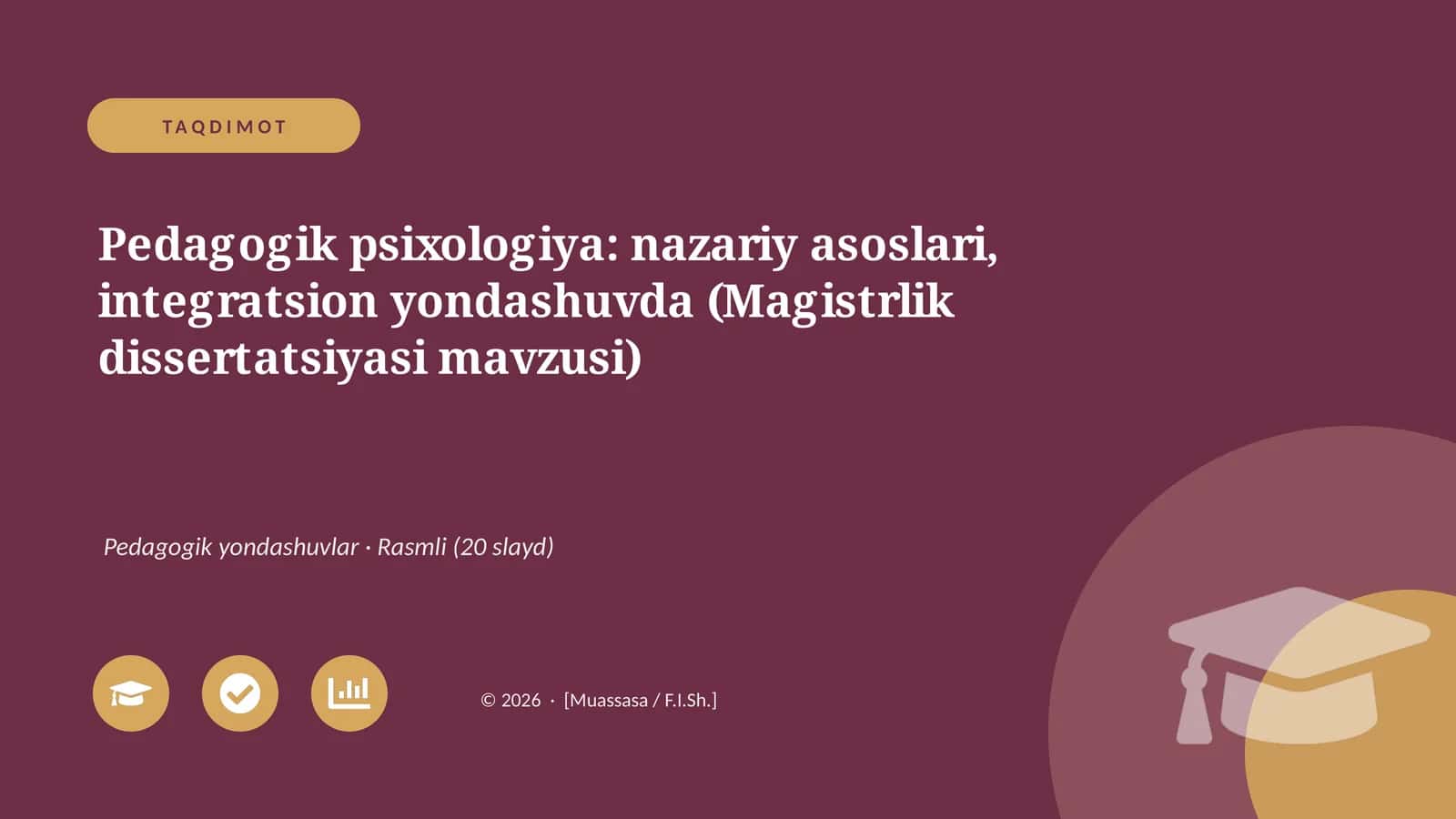 TAQDIMOT

Pedagogik psixologiya: nazariy asoslari, integratsion yondashuvda (Magistrlik dissertatsiyasi mavzusi)

Pedagogik yondashuvlar · Rasmli (20 slayd)

© 2026 · [Muassasa / F.I.Sh.]